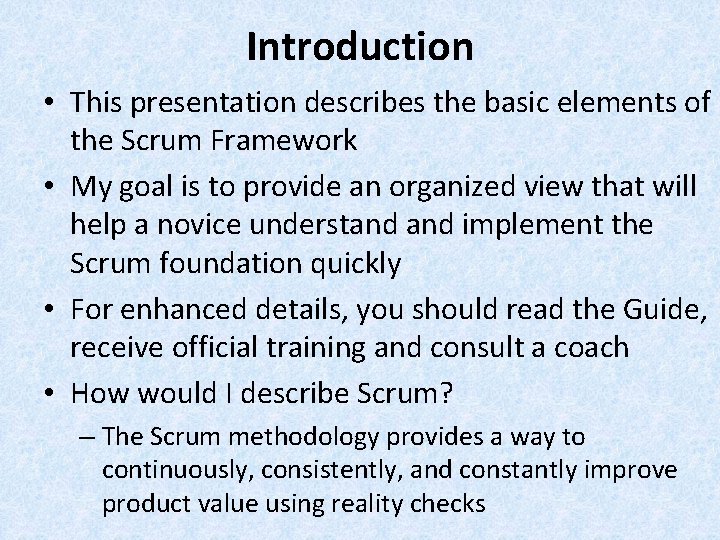 Introduction

• This presentation describes the basic elements of the Scrum Framework

• My goal is to provide an organized view that will help a novice understand and implement the Scrum foundation quickly

• For enhanced details, you should read the Guide, receive official training and consult a coach

• How would I describe Scrum?

– The Scrum methodology provides a way to continuously, consistently, and constantly improve product value using reality checks